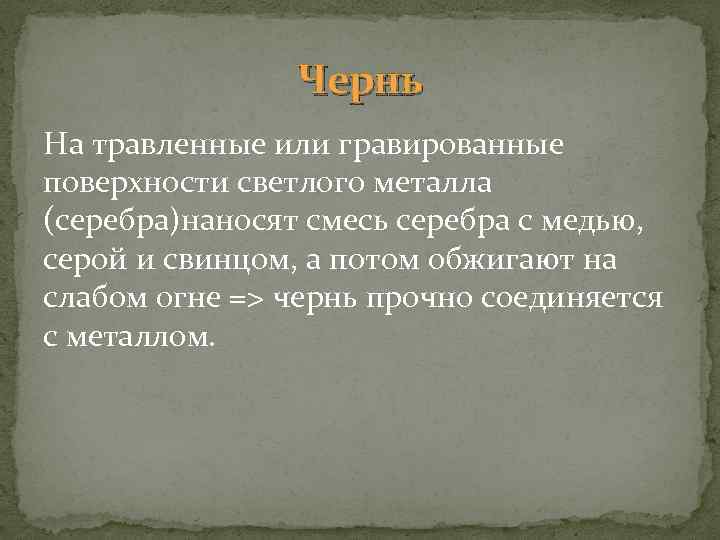 Чернь

На травленные или гравированные поверхности светлого металла (серебра)наносят смесь серебра с медью, серой и свинцом, а потом обжигают на слабом огне => чернь прочно соединяется с металлом.